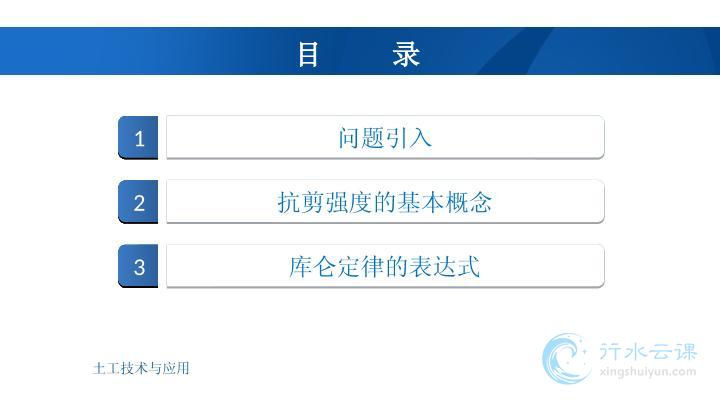 目　　录

1
问题引入

2
抗剪强度的基本概念

3
库仑定律的表达式

土工技术与应用

行水云课
xingshuiyun.com